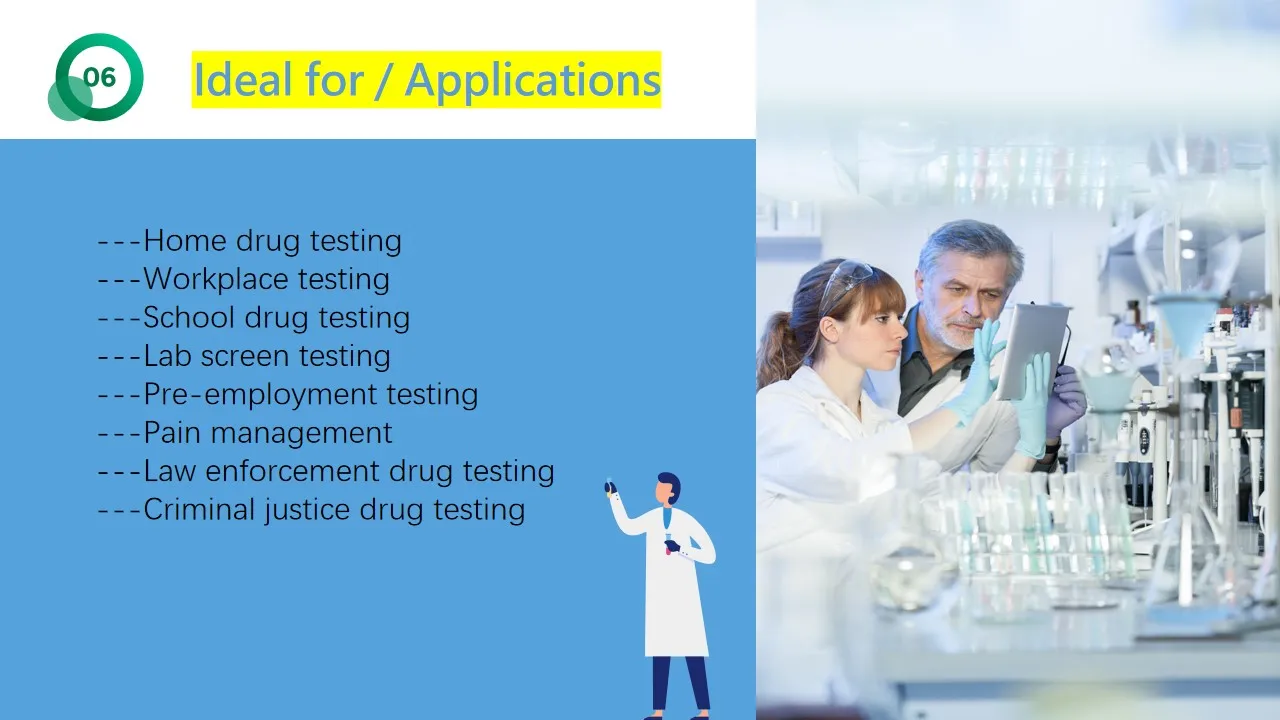 06

Ideal for / Applications

---Home drug testing
---Workplace testing
---School drug testing
---Lab screen testing
---Pre-employment testing
---Pain management
---Law enforcement drug testing
---Criminal justice drug testing